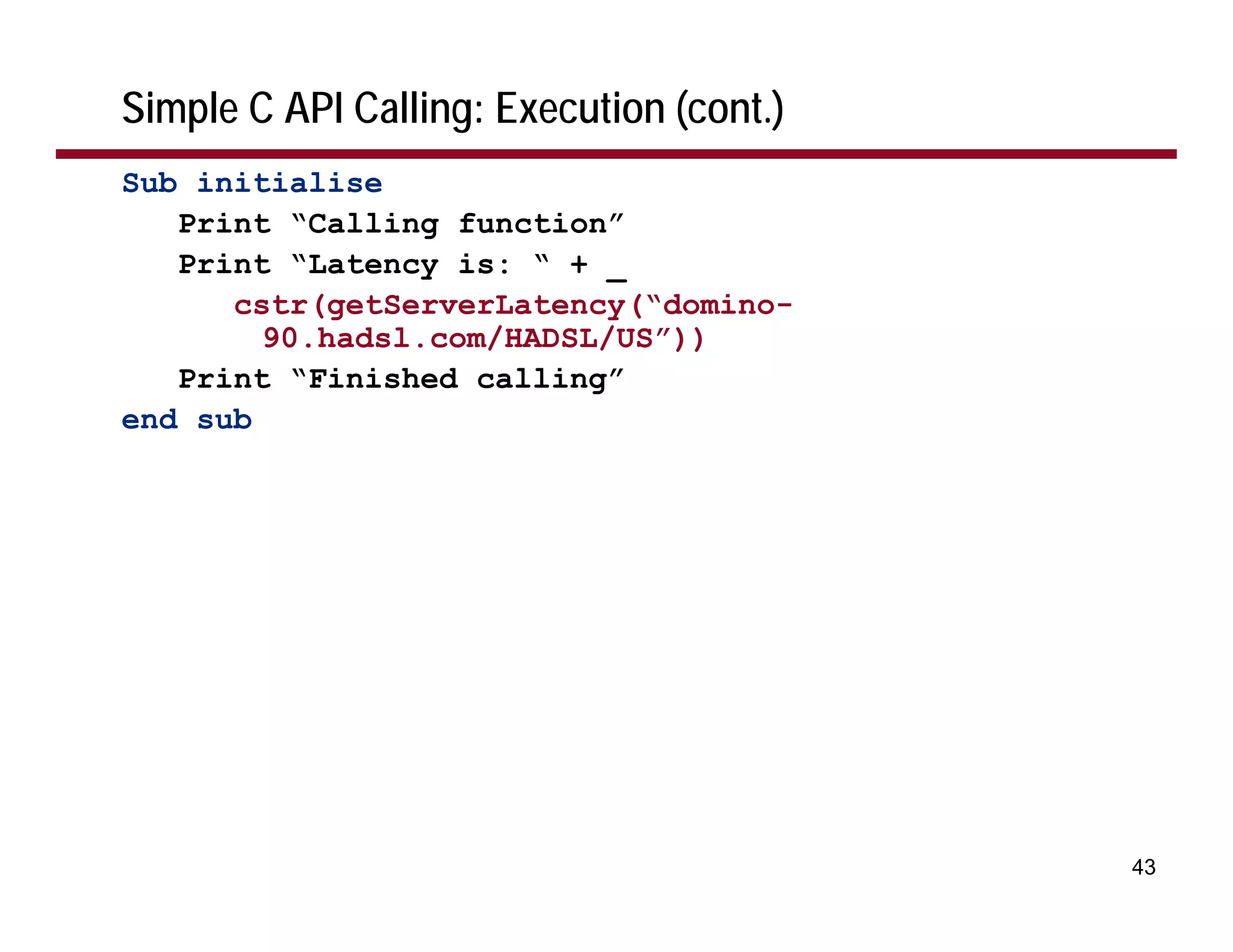 Simple C API Calling: Execution (cont.)

Sub initialise
Print “Calling function”
Print “Latency is: “ + _
cstr(getServerLatency(“domino-90.hadsl.com/HADSL/US”))
Print “Finished calling”
end sub

43